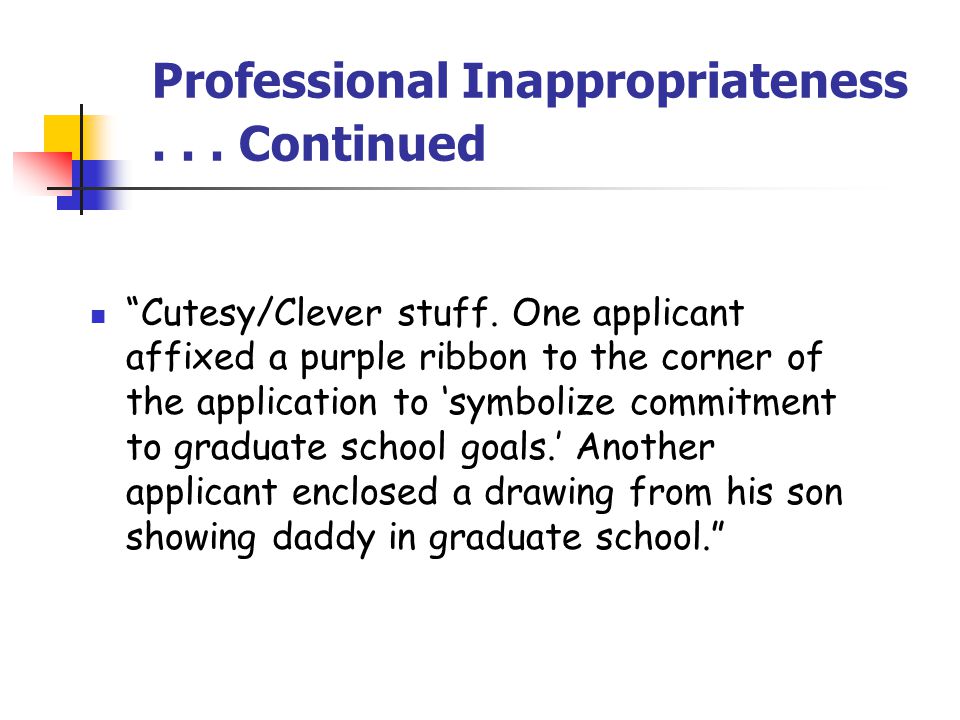 Professional Inappropriateness . . . Continued

“Cutesy/Clever stuff. One applicant affixed a purple ribbon to the corner of the application to ‘symbolize commitment to graduate school goals.’ Another applicant enclosed a drawing from his son showing daddy in graduate school.”